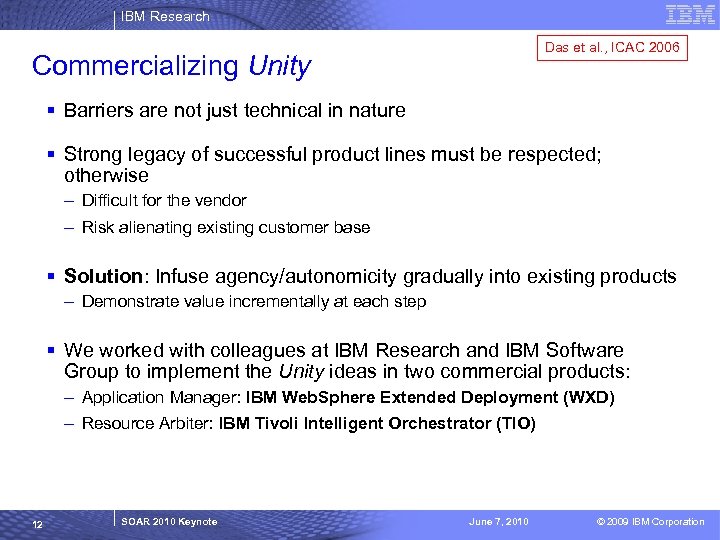 IBM Research

IBM

Das et al., ICAC 2006

Commercializing Unity

▪ Barriers are not just technical in nature

▪ Strong legacy of successful product lines must be respected; otherwise

– Difficult for the vendor

– Risk alienating existing customer base

▪ Solution: Infuse agency/autonomicity gradually into existing products

– Demonstrate value incrementally at each step

▪ We worked with colleagues at IBM Research and IBM Software Group to implement the Unity ideas in two commercial products:

– Application Manager: IBM WebSphere Extended Deployment (WXD)

– Resource Arbiter: IBM Tivoli Intelligent Orchestrator (TIO)

12

SOAR 2010 Keynote

June 7, 2010

© 2009 IBM Corporation